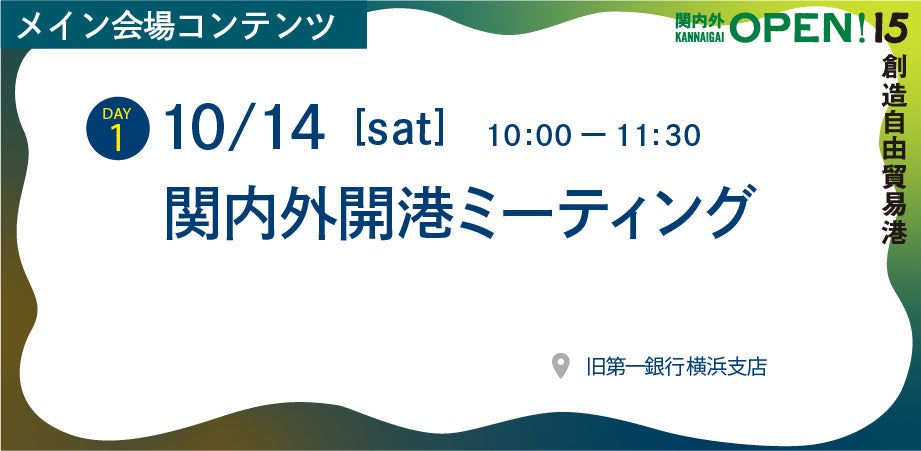 メイン会場コンテンツ

関内外 KANNAIGAI OPEN! 15

創造自由貿易港

DAY 1

10/14 [sat] 10:00 — 11:30

関内外開港ミーティング

旧第一銀行横浜支店